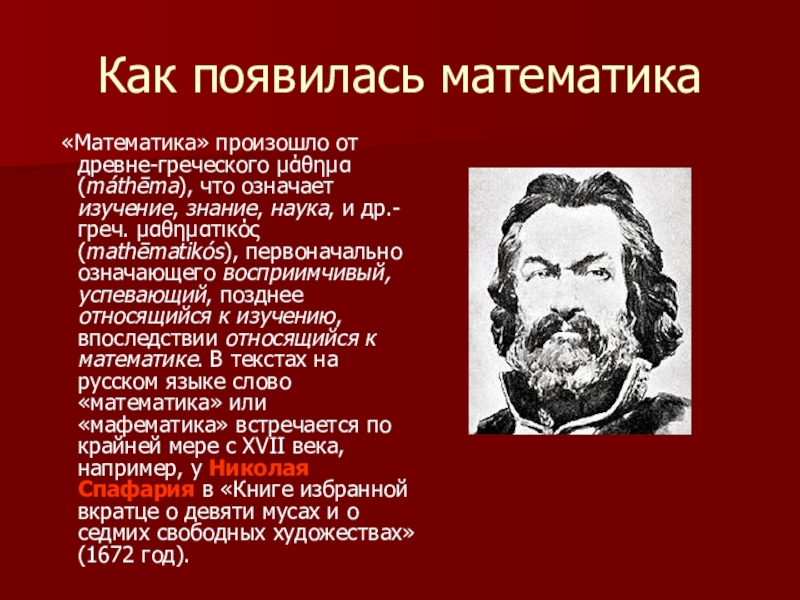 Как появилась математика

«Математика» произошло от древне-греческого μάθημα (máthēma), что означает изучение, знание, наука, и др.-греч. μαθηματικός (mathēmatikós), первоначально означающего восприимчивый, успевающий, позднее относящийся к изучению, впоследствии относящийся к математике. В текстах на русском языке слово «математика» или «мафематика» встречается по крайней мере с XVII века, например, у Николая Спафария в «Книге избранной вкратце о девяти мусах и о седмих свободных художествах» (1672 год).